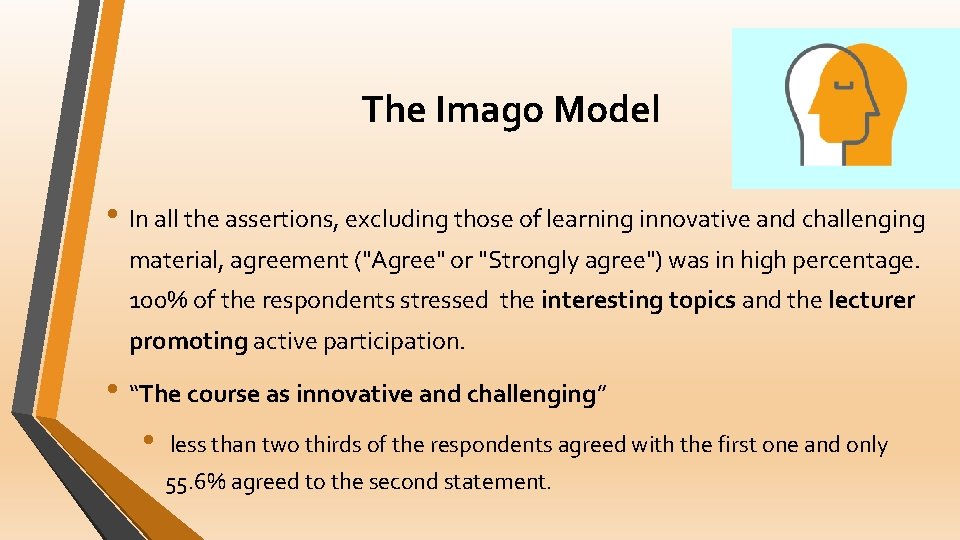 The Imago Model

• In all the assertions, excluding those of learning innovative and challenging material, agreement ("Agree" or "Strongly agree") was in high percentage. 100% of the respondents stressed the interesting topics and the lecturer promoting active participation.

• “The course as innovative and challenging”

• less than two thirds of the respondents agreed with the first one and only 55.6% agreed to the second statement.